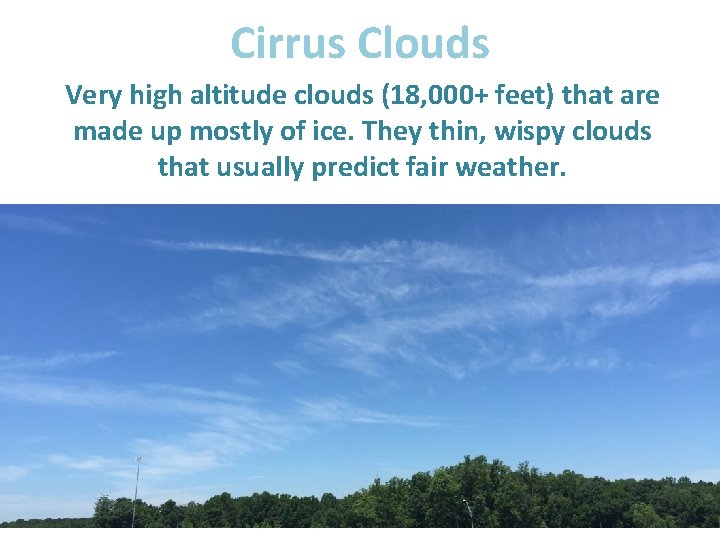 Cirrus Clouds

Very high altitude clouds (18,000+ feet) that are made up mostly of ice. They thin, wispy clouds that usually predict fair weather.